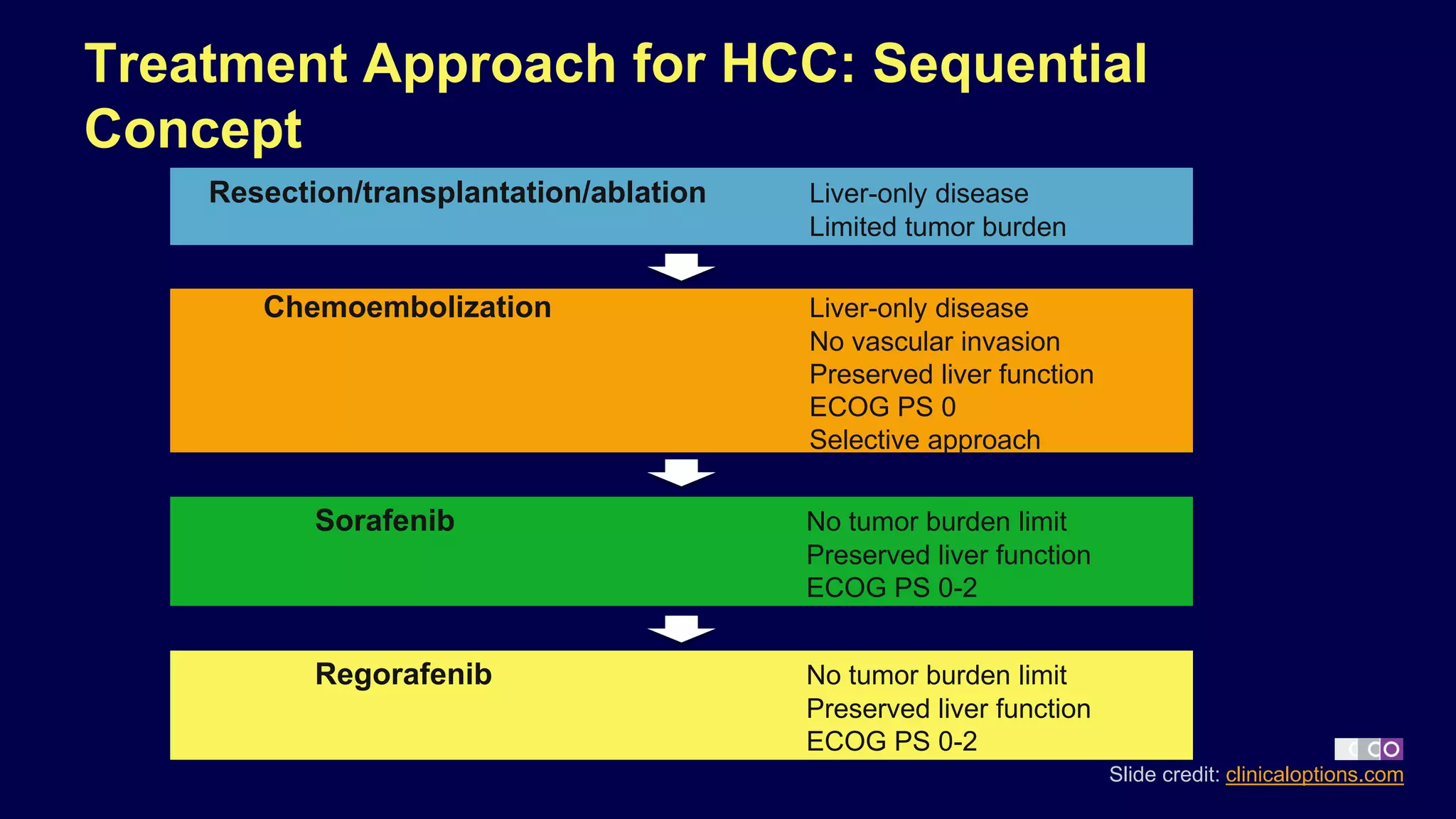 Treatment Approach for HCC: Sequential Concept

Resection/transplantation/ablation

Liver-only disease
Limited tumor burden

Chemoembolization

Liver-only disease
No vascular invasion
Preserved liver function
ECOG PS 0
Selective approach

Sorafenib

No tumor burden limit
Preserved liver function
ECOG PS 0-2

Regorafenib

No tumor burden limit
Preserved liver function
ECOG PS 0-2

CCO

Slide credit: clinicaloptions.com